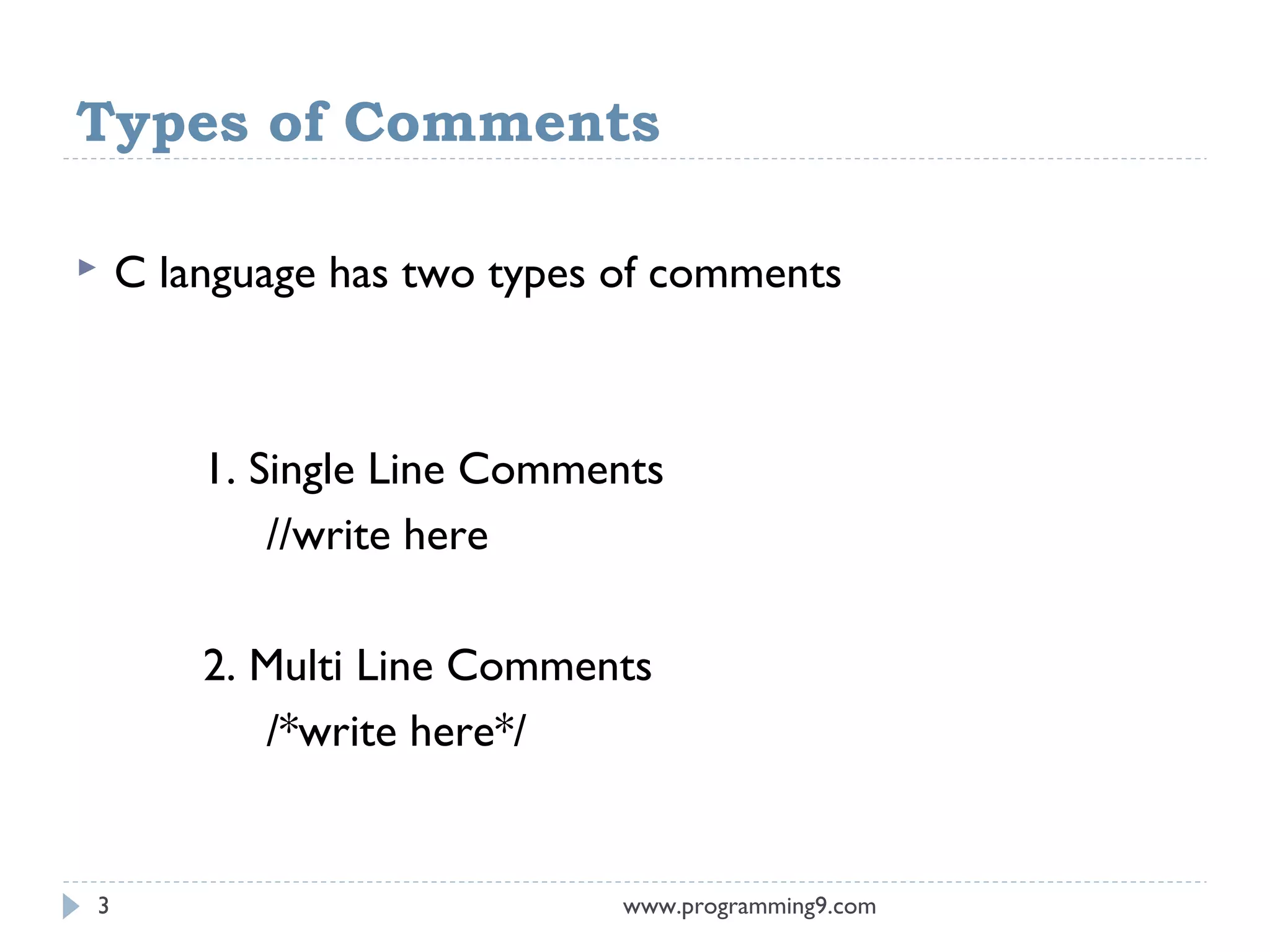 Types of Comments

C language has two types of comments

1. Single Line Comments
//write here

2. Multi Line Comments
/*write here*/

3

www.programming9.com